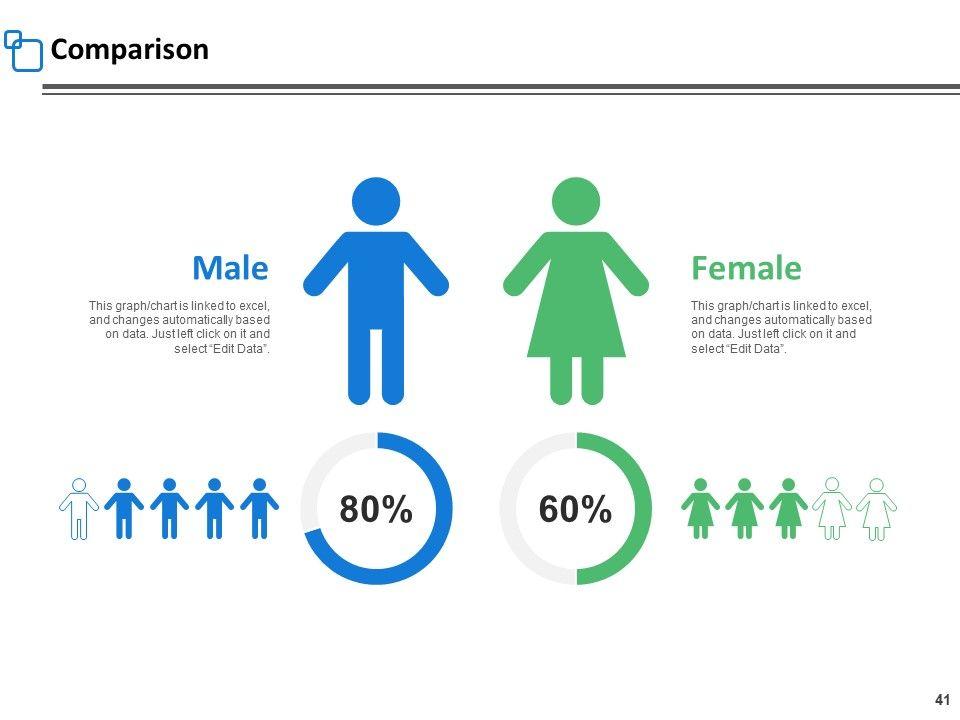 Comparison

Male

This graph/chart is linked to excel, and changes automatically based on data. Just left click on it and select "Edit Data".

Female

This graph/chart is linked to excel, and changes automatically based on data. Just left click on it and select "Edit Data".

80%

60%

41